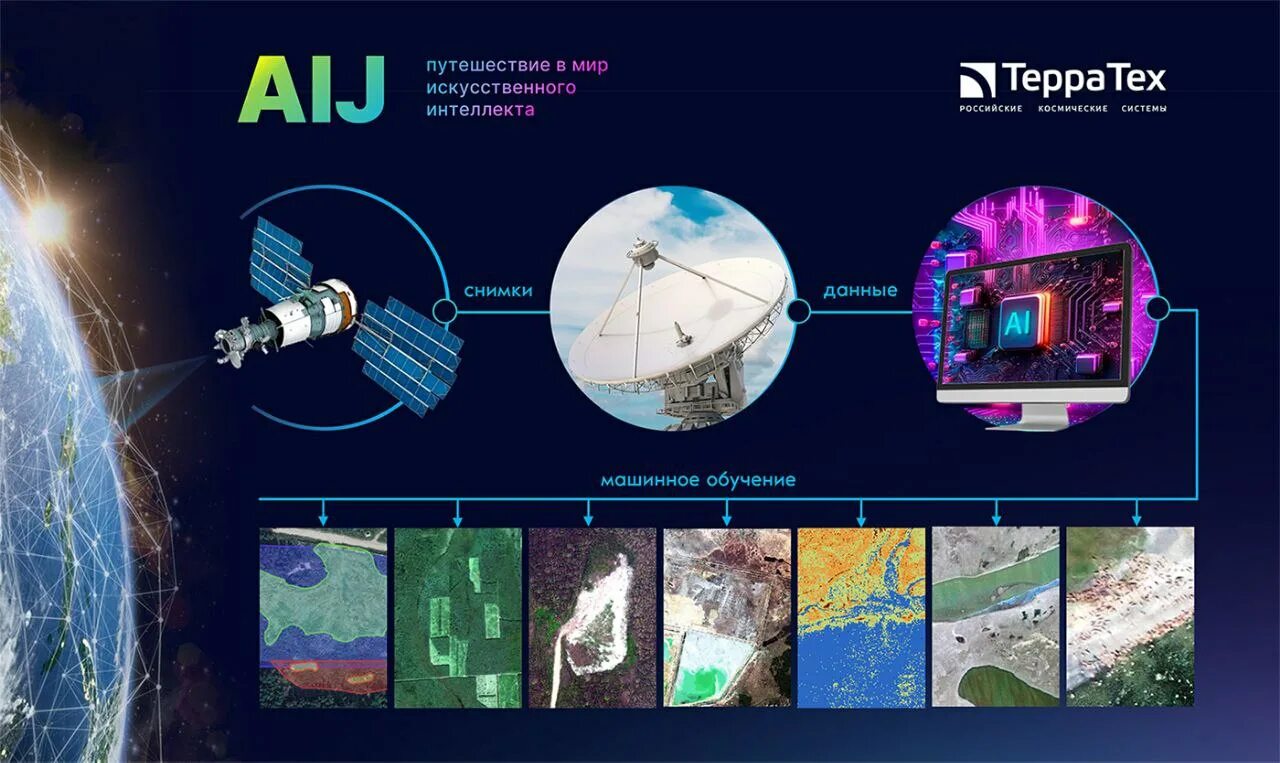 AIJ путешествие в мир искусственного интеллекта

ТерраТех
РОССИЙСКИЕ КОСМИЧЕСКИЕ СИСТЕМЫ

снимки

данные

AI

машинное обучение